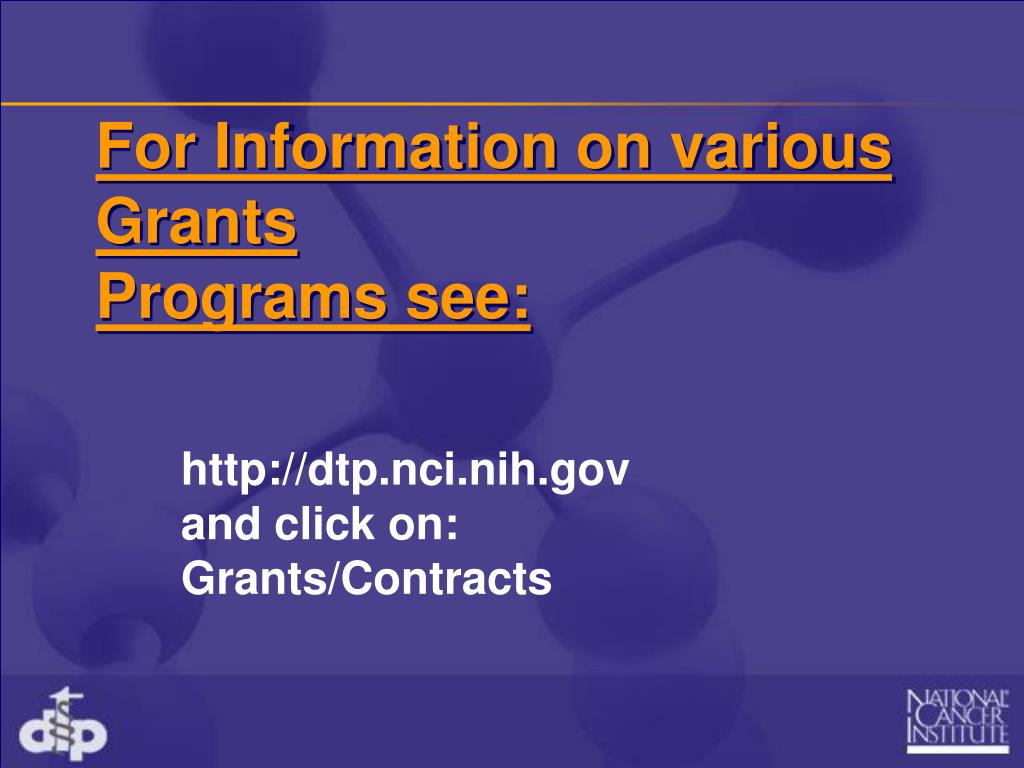 For Information on various Grants
Programs see:

http://dtp.nci.nih.gov
and click on:
Grants/Contracts

dtp

NATIONAL CANCER INSTITUTE